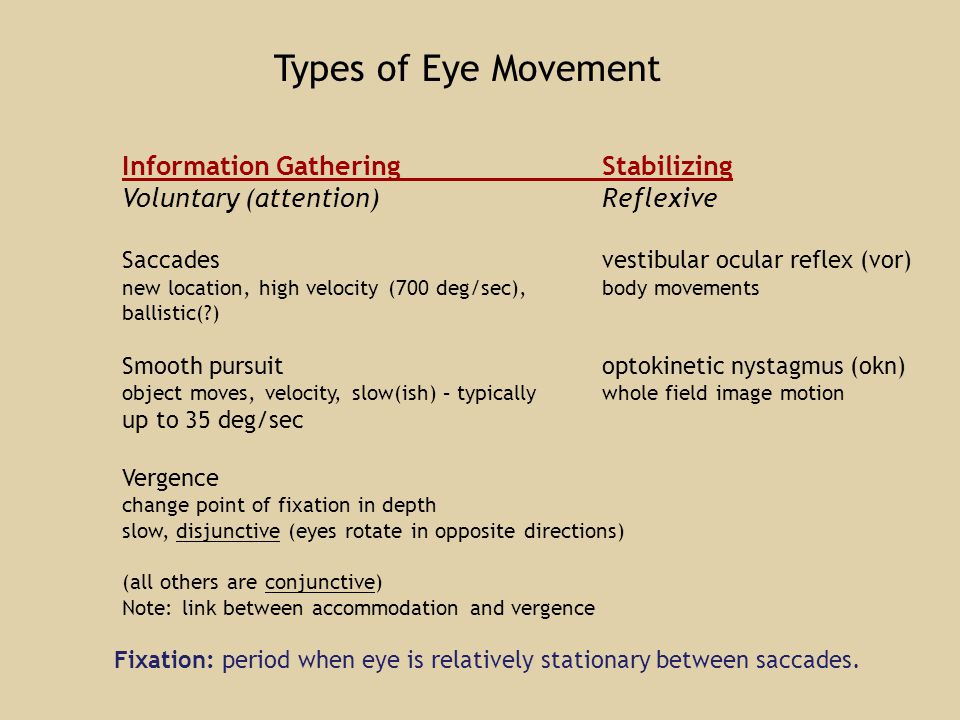 Types of Eye Movement

Information Gathering

Voluntary (attention)

Saccades
new location, high velocity (700 deg/sec), ballistic(?)

Smooth pursuit
object moves, velocity, slow(ish) – typically up to 35 deg/sec

Vergence
change point of fixation in depth
slow, disjunctive (eyes rotate in opposite directions)

(all others are conjunctive)
Note: link between accommodation and vergence

Stabilizing

Reflexive

vestibular ocular reflex (vor)
body movements

optokinetic nystagmus (okn)
whole field image motion

Fixation: period when eye is relatively stationary between saccades.